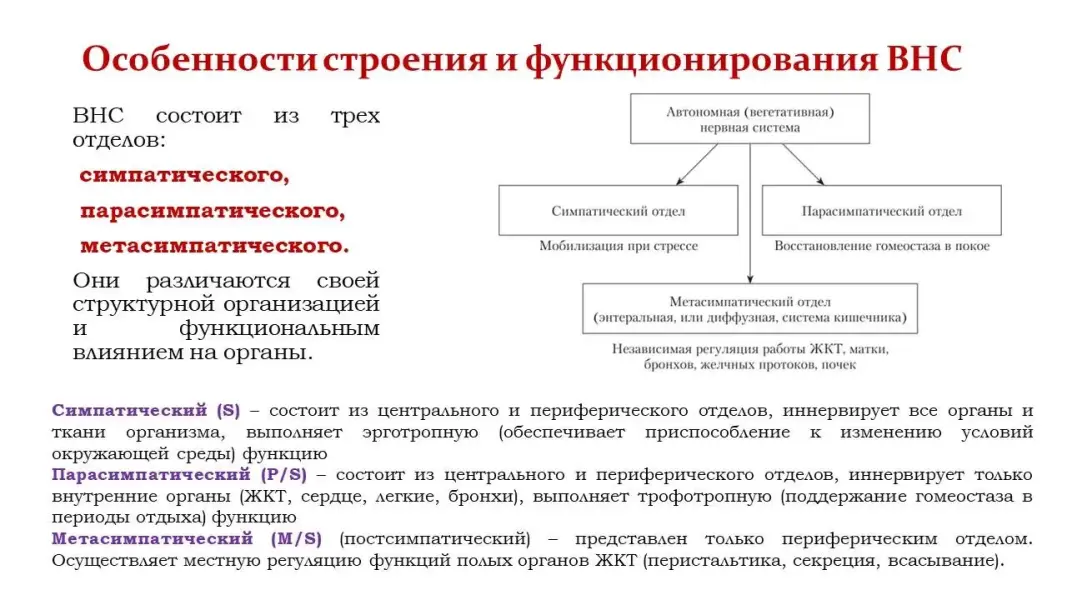 Особенности строения и функционирования ВНС

ВНС состоит из трех отделов:

симпатического,

парасимпатического,

метасимпатического.

Они различаются своей структурной организацией и функциональным влиянием на органы.

Автономная (вегетативная) нервная система

Симпатический отдел

Мобилизация при стрессе

Парасимпатический отдел

Восстановление гомеостаза в покое

Метасимпатический отдел (энтеральная, или диффузная, система кишечника)

Независимая регуляция работы ЖКТ, матки, бронхов, желчных протоков, почек

Симпатический (S) – состоит из центрального и периферического отделов, иннервирует все органы и ткани организма, выполняет эрготропную (обеспечивает приспособление к изменению условий окружающей среды) функцию
Парасимпатический (P/S) – состоит из центрального и периферического отделов, иннервирует только внутренние органы (ЖКТ, сердце, легкие, бронхи), выполняет трофотропную (поддержание гомеостаза в периоды отдыха) функцию
Метасимпатический (M/S) (постсимпатический) – представлен только периферическим отделом. Осуществляет местную регуляцию функций полых органов ЖКТ (перистальтика, секреция, всасывание).